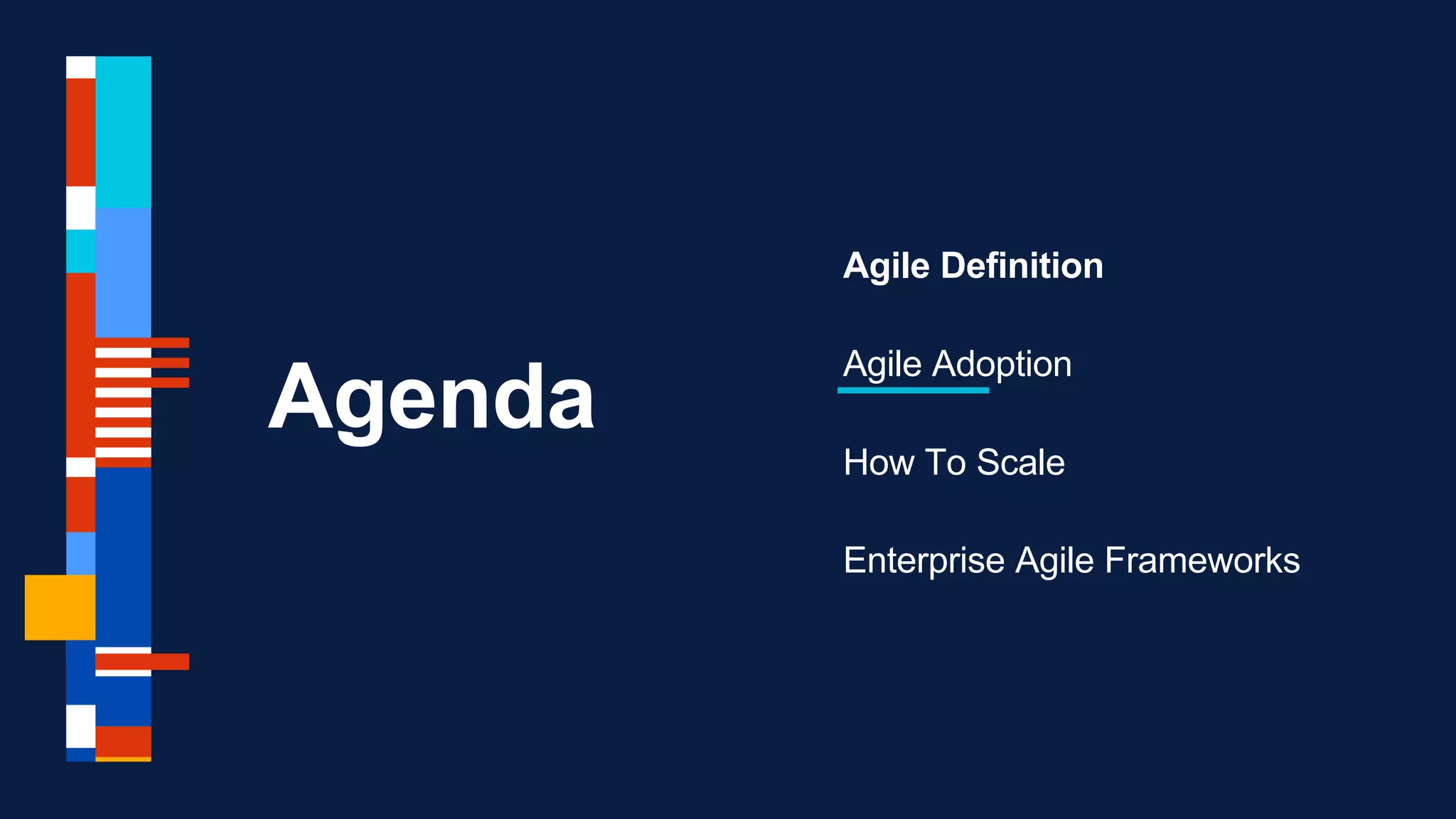 Agenda

Agile Definition

Agile Adoption

How To Scale

Enterprise Agile Frameworks